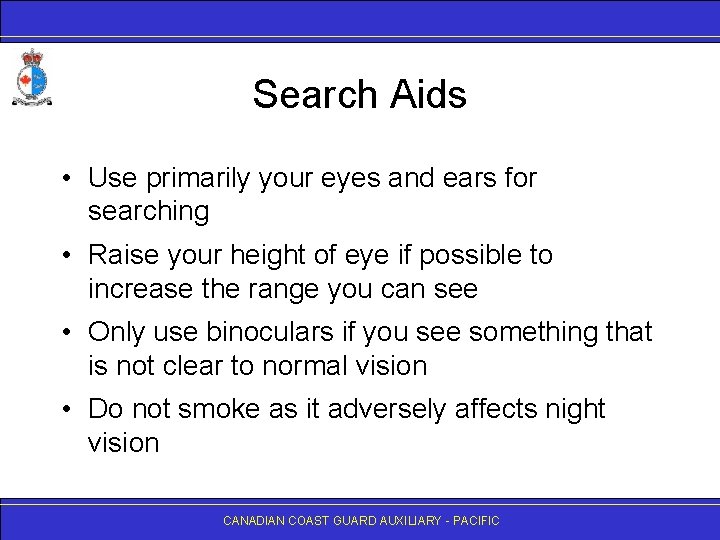 Search Aids

• Use primarily your eyes and ears for searching

• Raise your height of eye if possible to increase the range you can see

• Only use binoculars if you see something that is not clear to normal vision

• Do not smoke as it adversely affects night vision

CANADIAN COAST GUARD AUXILIARY - PACIFIC